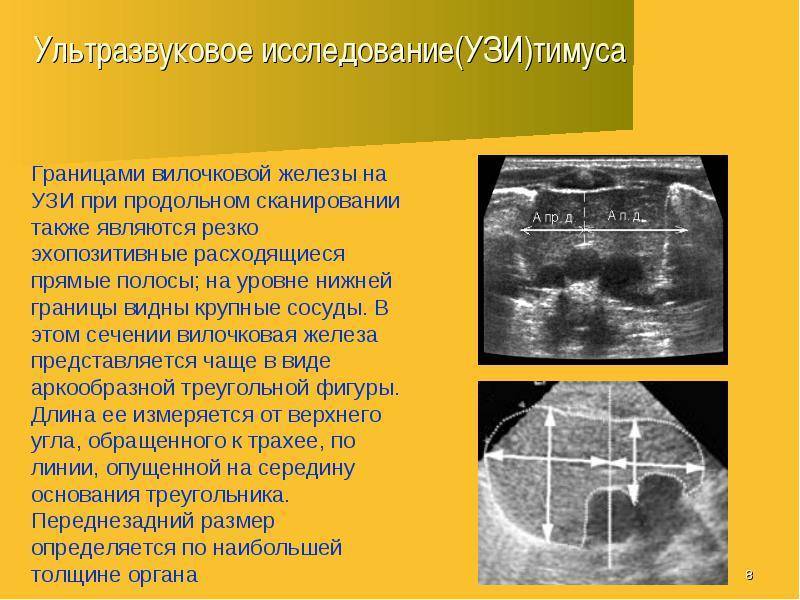 Ультразвуковое исследование(УЗИ)тимуса

Границами вилочковой железы на УЗИ при продольном сканировании также являются резко эхопозитивные расходящиеся прямые полосы; на уровне нижней границы видны крупные сосуды. В этом сечении вилочковая железа представляется чаще в виде аркообразной треугольной фигуры. Длина ее измеряется от верхнего угла, обращенного к трахее, по линии, опущенной на середину основания треугольника. Переднезадний размер определяется по наибольшей толщине органа

А пр. д.
А л. д.

8